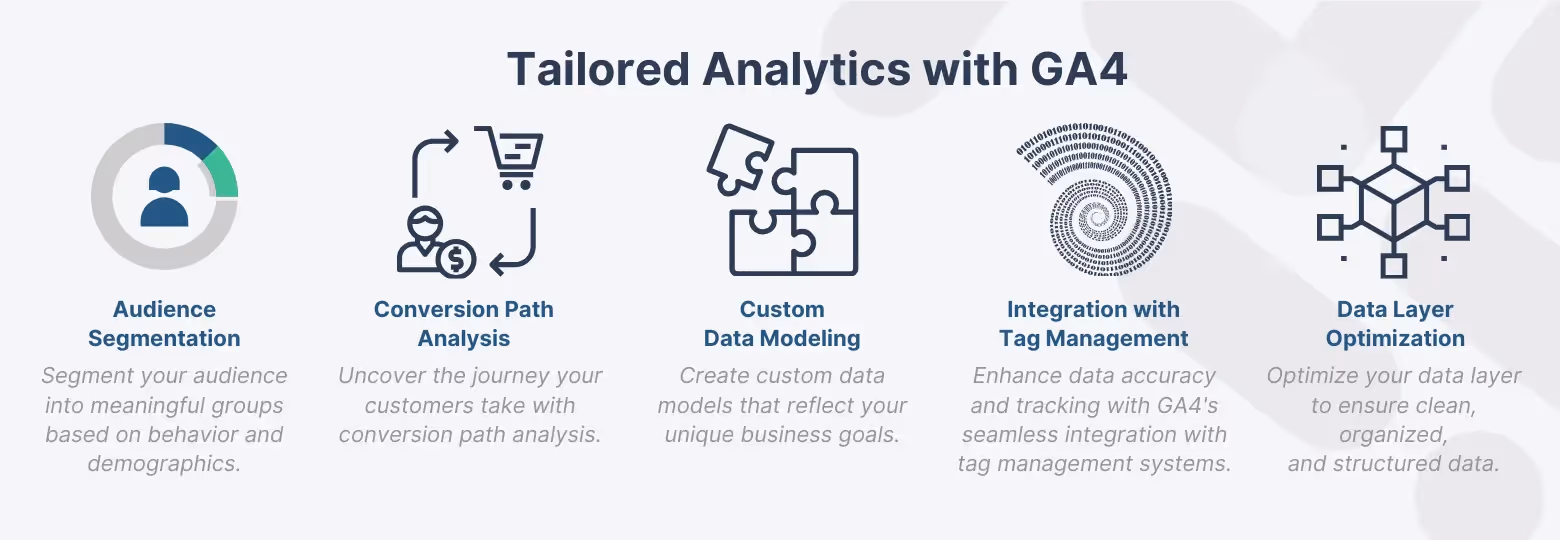 Tailored Analytics with GA4

Audience Segmentation

Segment your audience into meaningful groups based on behavior and demographics.

Conversion Path Analysis

Uncover the journey your customers take with conversion path analysis.

Custom Data Modeling

Create custom data models that reflect your unique business goals.

Integration with Tag Management

Enhance data accuracy and tracking with GA4's seamless integration with tag management systems.

Data Layer Optimization

Optimize your data layer to ensure clean, organized, and structured data.